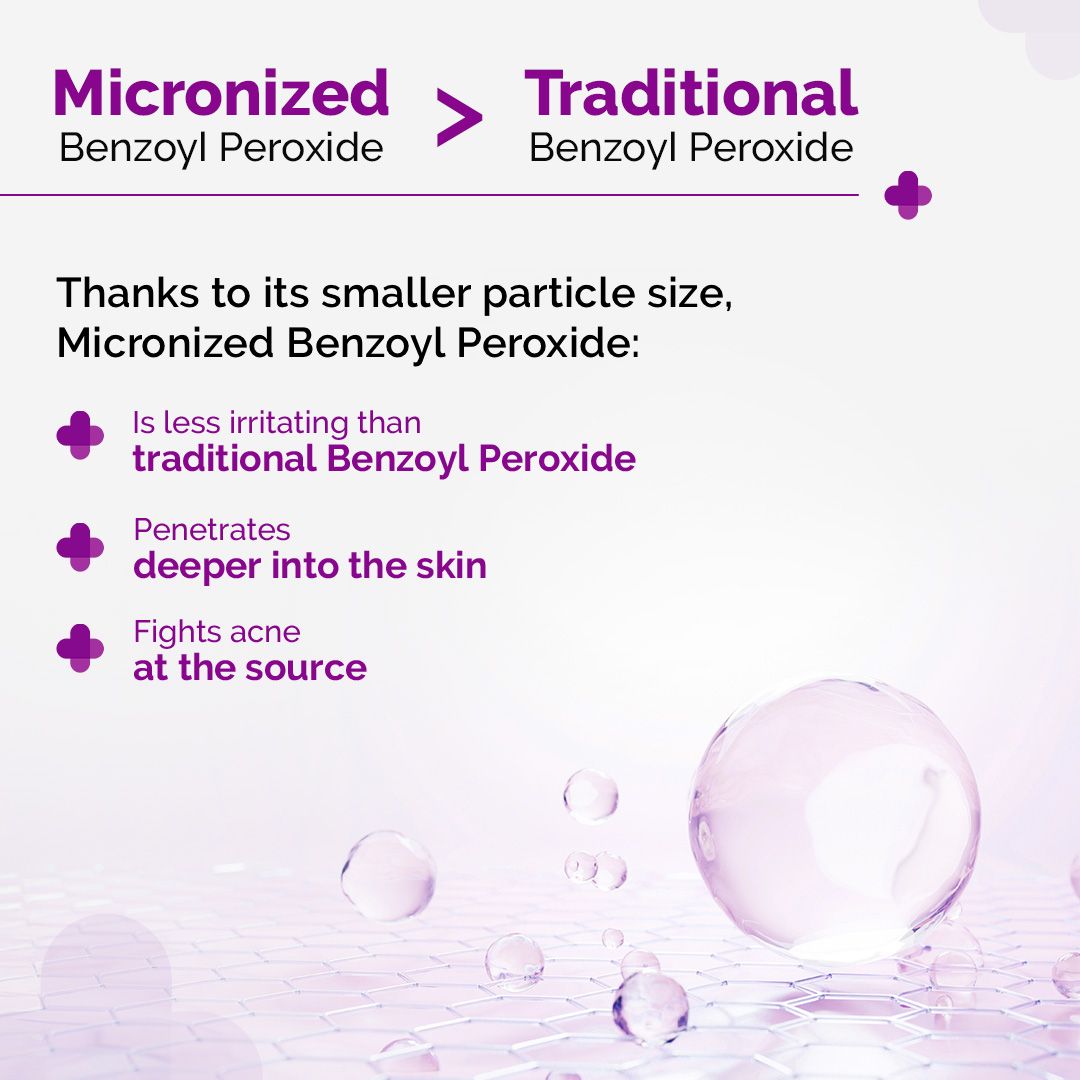 Micronized
Benzoyl Peroxide

>

Traditional
Benzoyl Peroxide

Thanks to its smaller particle size, Micronized Benzoyl Peroxide:

Is less irritating than
traditional Benzoyl Peroxide

Penetrates
deeper into the skin

Fights acne
at the source